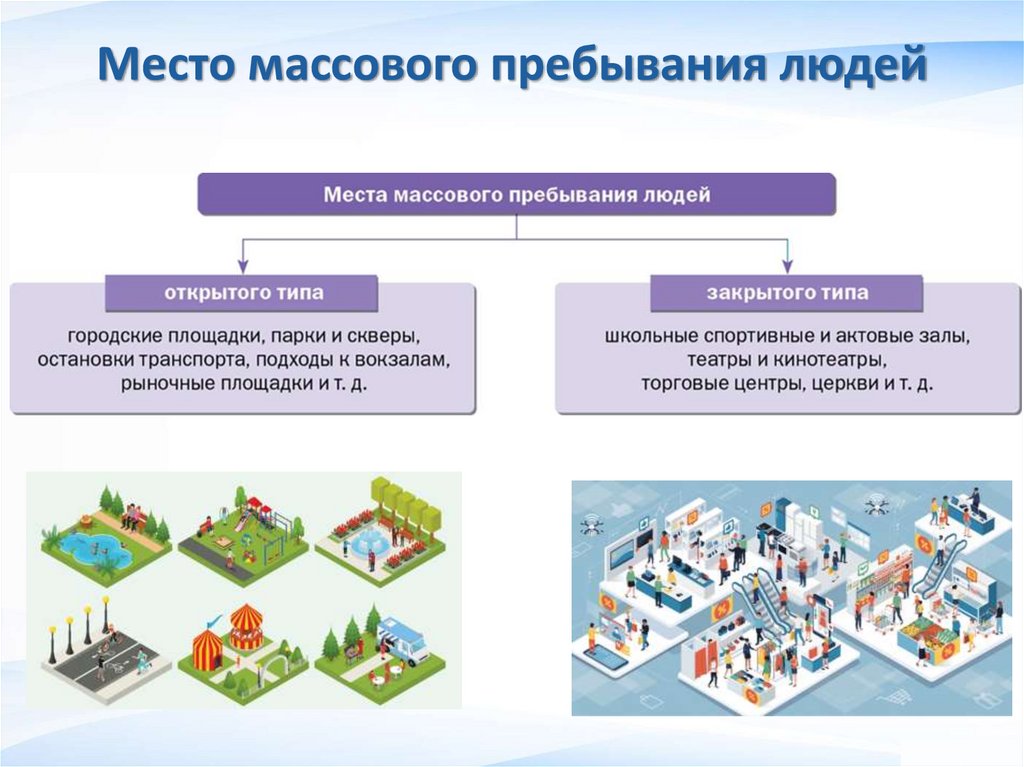 Место массового пребывания людей

Места массового пребывания людей

открытого типа

городские площадки, парки и скверы, остановки транспорта, подходы к вокзалам, рыночные площадки и т. д.

закрытого типа

школьные спортивные и актовые залы, театры и кинотеатры, торговые центры, церкви и т. д.